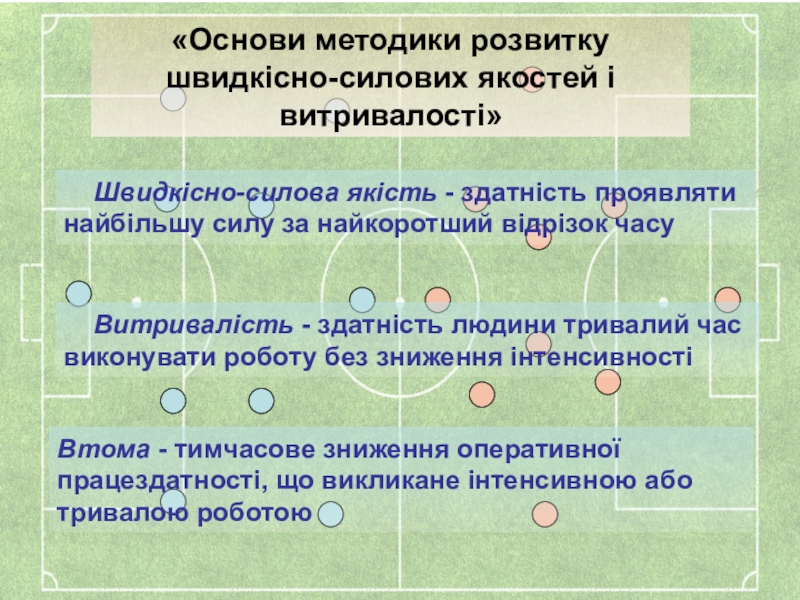 «Основи методики розвитку швидкісно-силових якостей і витривалості»

Швидкісно-силова якість - здатність проявляти найбільшу силу за найкоротший відрізок часу

Витривалість - здатність людини тривалий час виконувати роботу без зниження інтенсивності

Втома - тимчасове зниження оперативної працездатності, що викликане інтенсивною або тривалою роботою